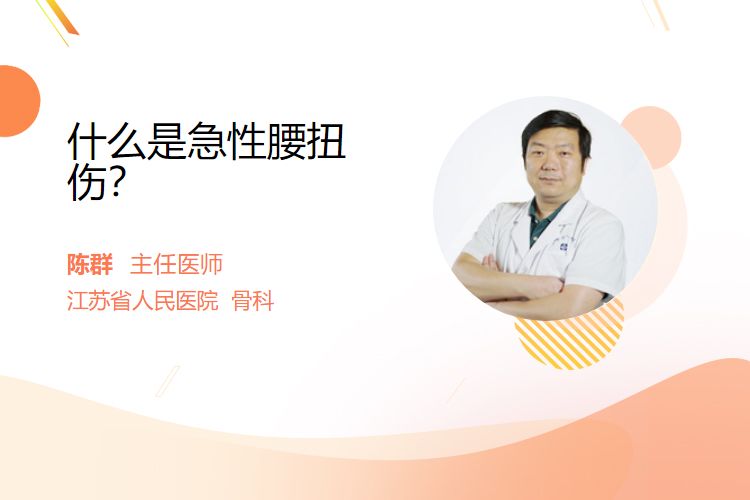 什么是急性腰扭伤?

陈群 主任医师
江苏省人民医院 骨科